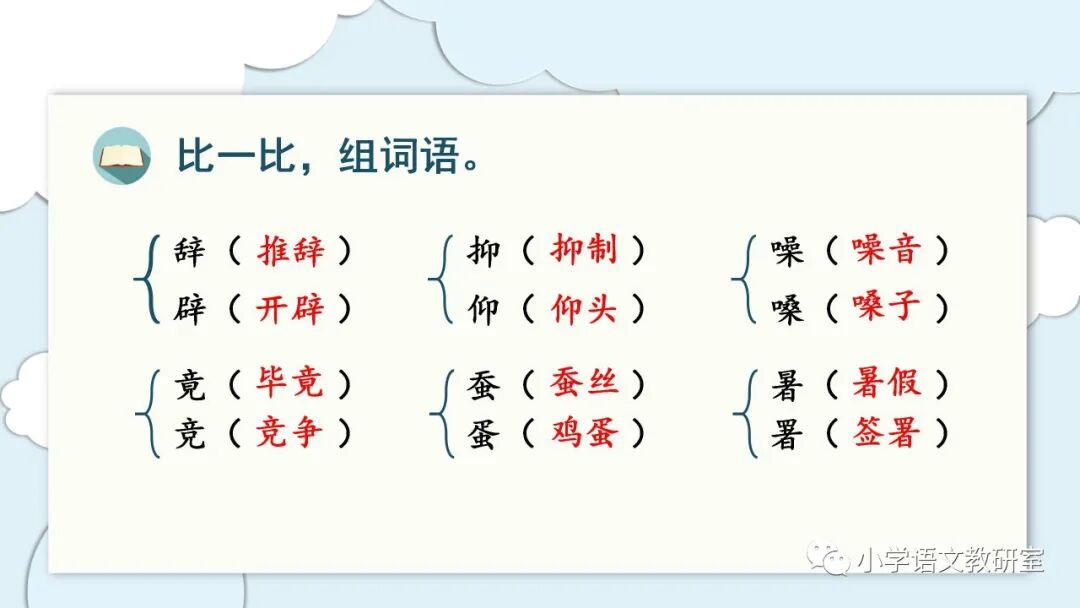 比一比，组词语。

辞（推辞）
辟（开辟）

抑（抑制）
仰（仰头）

噪（噪音）
嗓（嗓子）

竟（毕竟）
竞（竞争）

蚕（蚕丝）
蛋（鸡蛋）

暑（暑假）
署（签署）

小学语文教研室